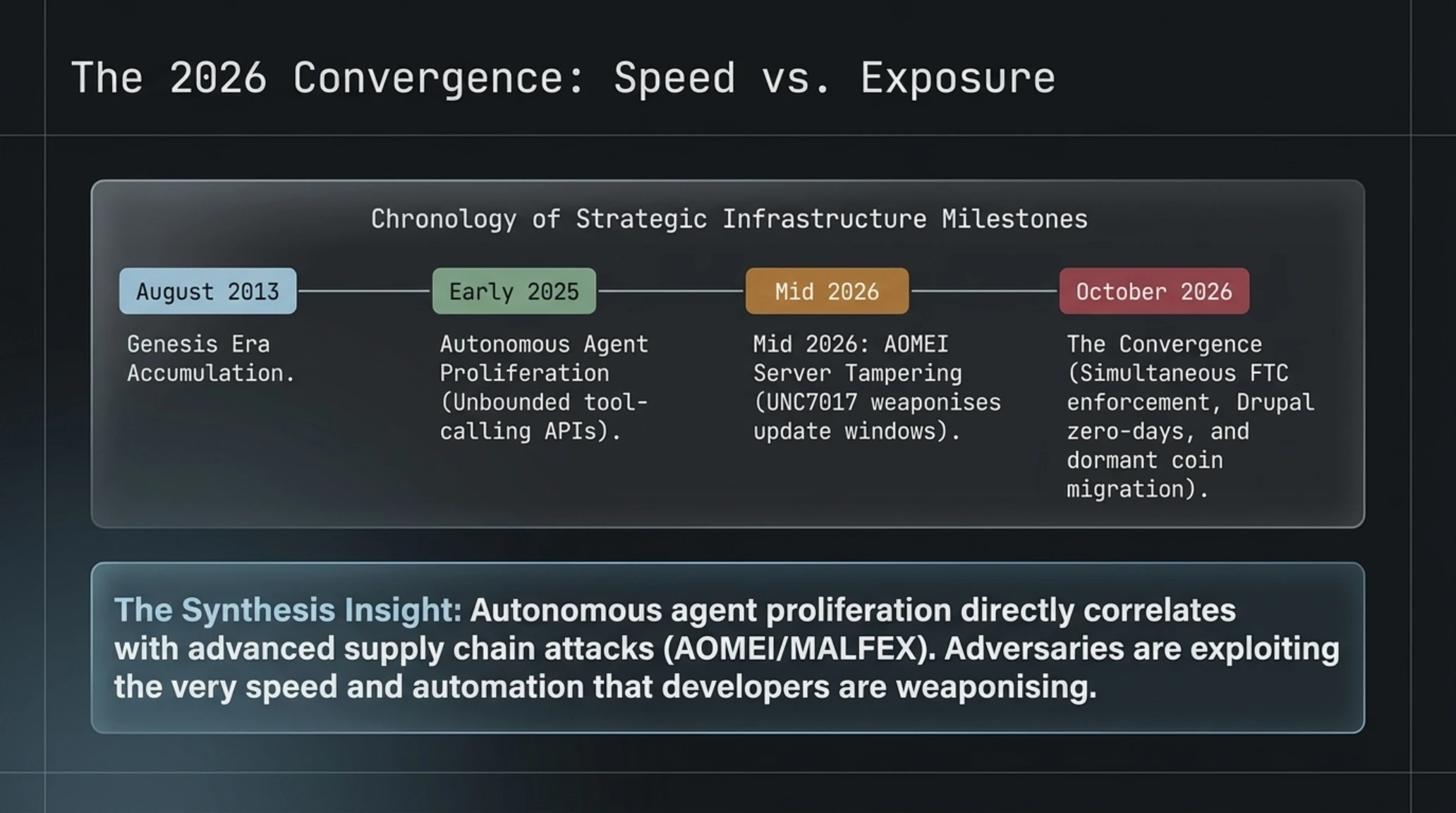 The 2026 Convergence: Speed vs. Exposure

Chronology of Strategic Infrastructure Milestones

August 2013

Genesis Era Accumulation.

Early 2025

Autonomous Agent Proliferation (Unbounded tool-calling APIs).

Mid 2026

Mid 2026: AOMEI Server Tampering (UNC7017 weaponises update windows).

October 2026

The Convergence (Simultaneous FTC enforcement, Drupal zero-days, and dormant coin migration).

The Synthesis Insight: Autonomous agent proliferation directly correlates with advanced supply chain attacks (AOMEI/MALFEX). Adversaries are exploiting the very speed and automation that developers are weaponising.